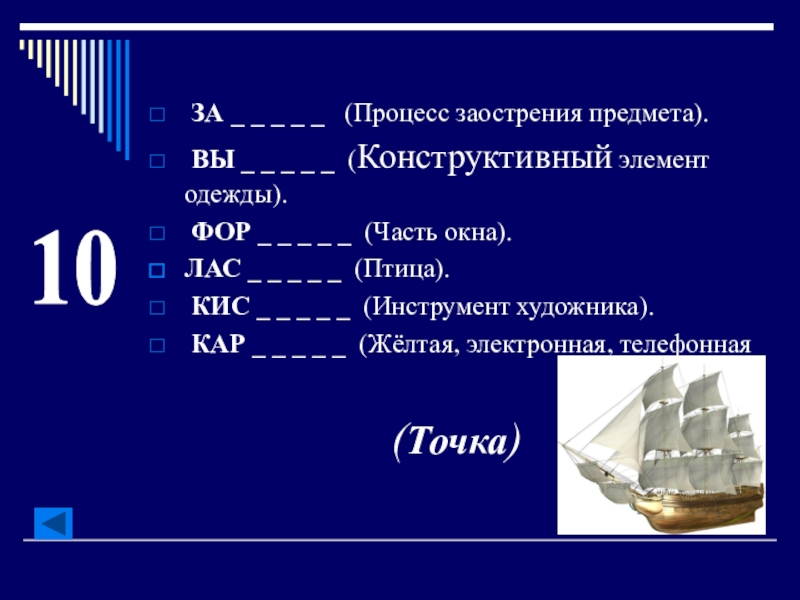 10

ЗА _ _ _ _ _ (Процесс заострения предмета).

ВЫ _ _ _ _ _ (Конструктивный элемент одежды).

ФОР _ _ _ _ _ (Часть окна).

ЛАС _ _ _ _ _ (Птица).

КИС _ _ _ _ _ (Инструмент художника).

КАР _ _ _ _ _ (Жёлтая, электронная, телефонная

(Точка)